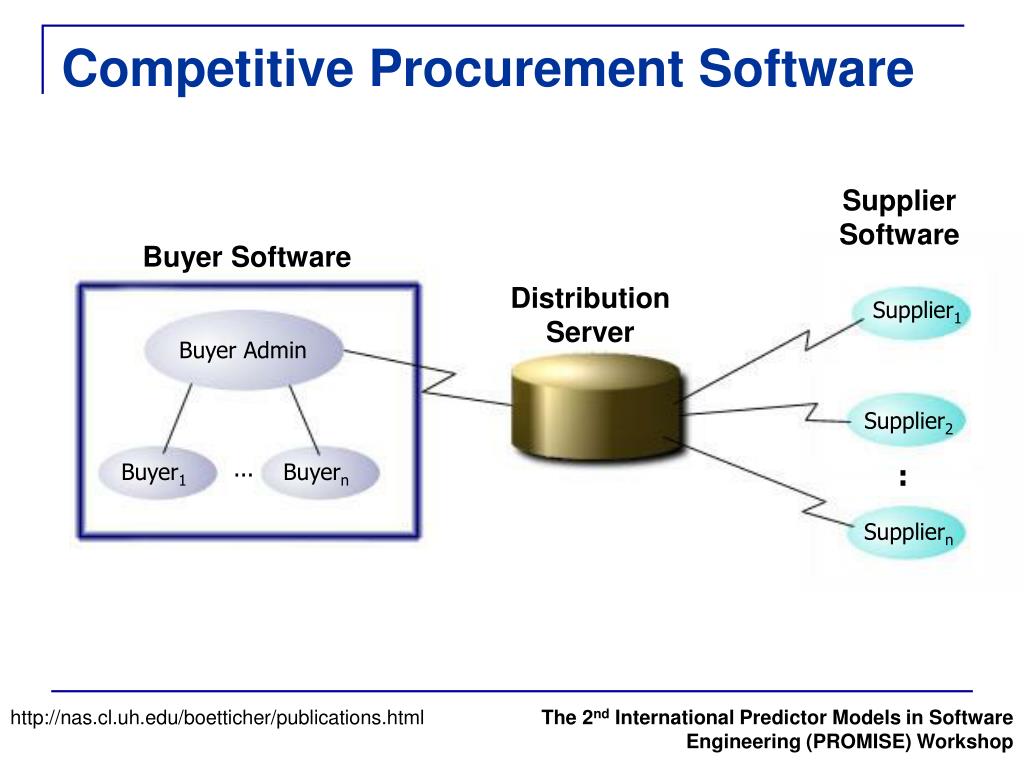 Competitive Procurement Software

Buyer Software

Buyer Admin

Buyer$_1$ … Buyer$_n$

Distribution Server

Supplier Software

Supplier$_1$

Supplier$_2$

:

Supplier$_n$

http://nas.cl.uh.edu/boetticher/publications.html

The 2$^{nd}$ International Predictor Models in Software Engineering (PROMISE) Workshop